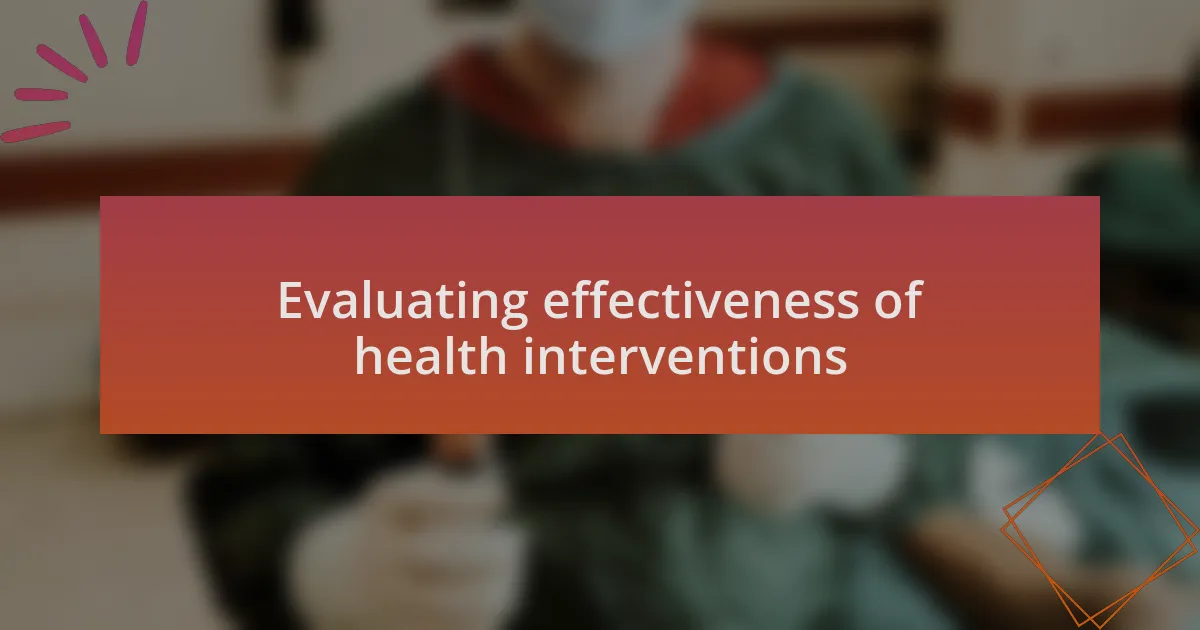 Evaluating effectiveness of health interventions